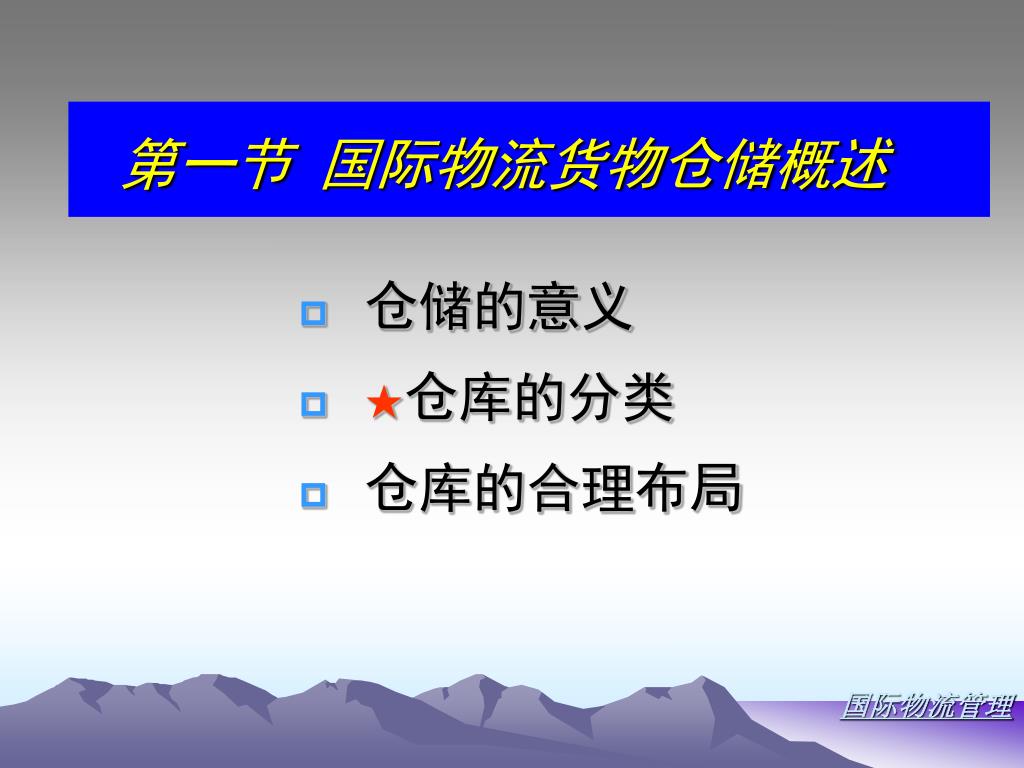 第一节 国际物流货物仓储概述

仓储的意义

★仓库的分类

仓库的合理布局

国际物流管理